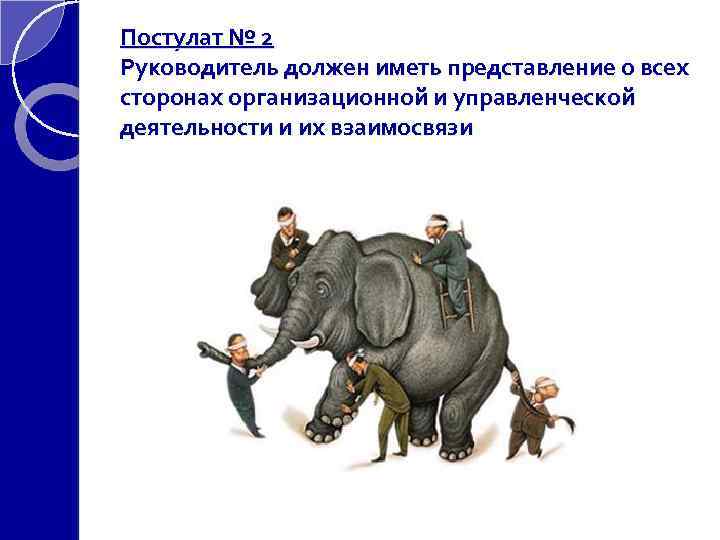 Постулат № 2
Руководитель должен иметь представление о всех сторонах организационной и управленческой деятельности и их взаимосвязи